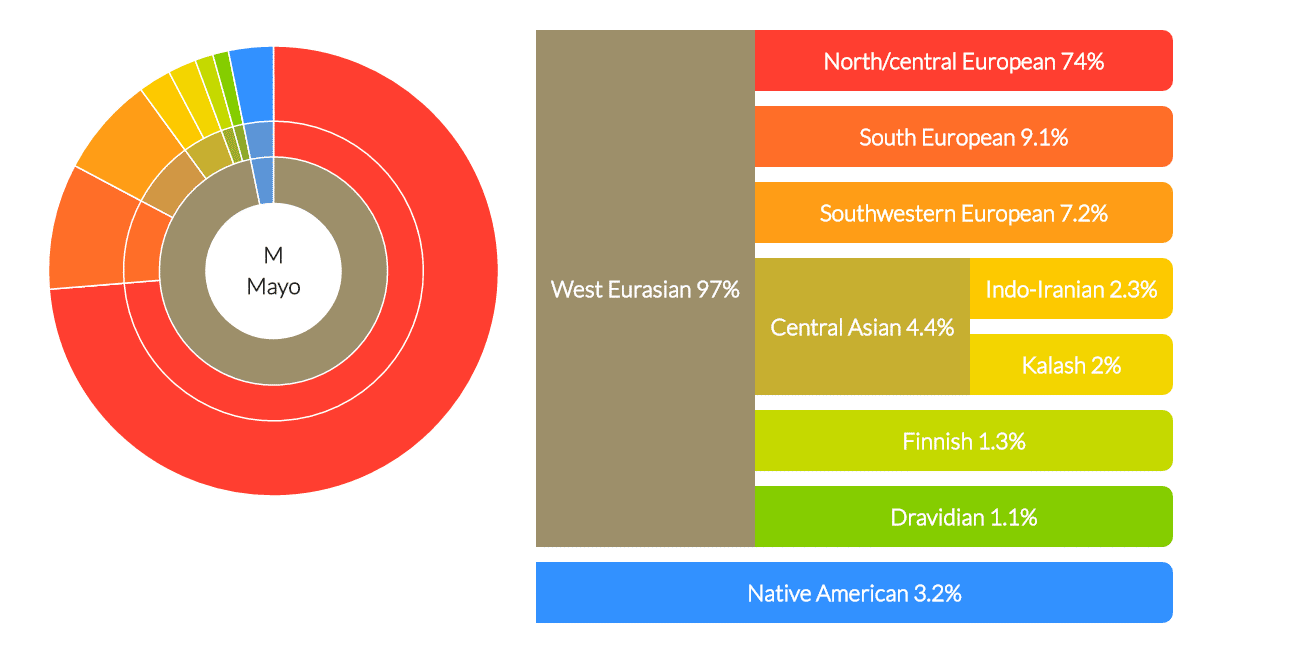 M
Mayo

West Eurasian 97%

North/central European 74%

South European 9.1%

Southwestern European 7.2%

Central Asian 4.4%

Indo-Iranian 2.3%

Kalash 2%

Finnish 1.3%

Dravidian 1.1%

Native American 3.2%